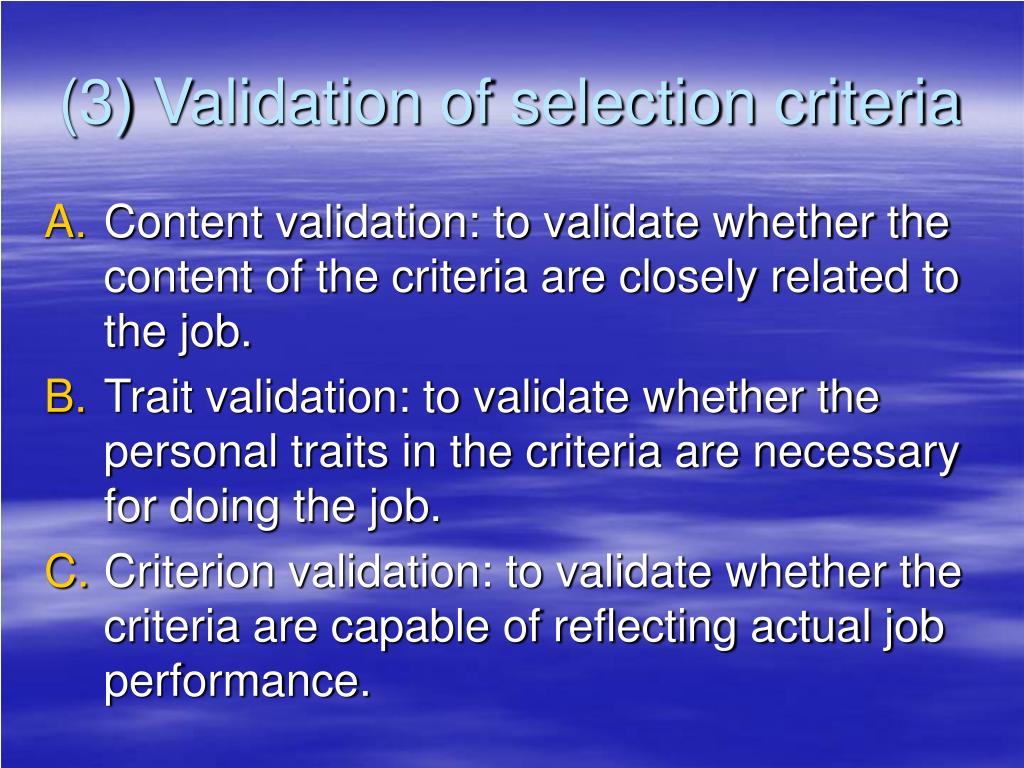 (3) Validation of selection criteria

A. Content validation: to validate whether the content of the criteria are closely related to the job.

B. Trait validation: to validate whether the personal traits in the criteria are necessary for doing the job.

C. Criterion validation: to validate whether the criteria are capable of reflecting actual job performance.